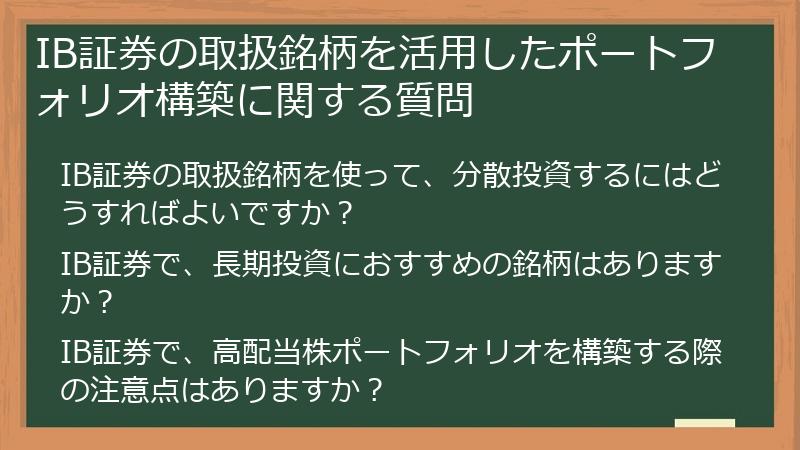 IB証券の取扱銘柄を活用したポートフォリオ構築に関する質問

IB証券の取扱銘柄を使って、分散投資するにはどうすればよいですか？

IB証券で、長期投資におすすめの銘柄はありますか？

IB証券で、高配当株ポートフォリオを構築する際の注意点はありますか？